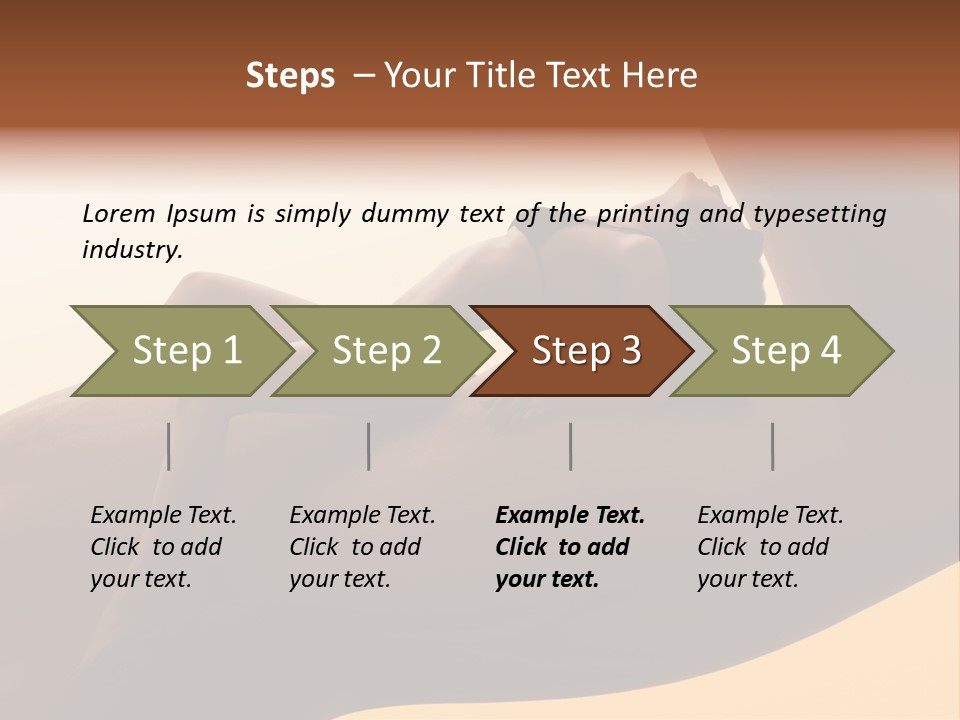 Steps – Your Title Text Here

Lorem Ipsum is simply dummy text of the printing and typesetting industry.

Step 1

Step 2

Step 3

Step 4

Example Text. Click to add your text.

Example Text. Click to add your text.

Example Text. Click to add your text.

Example Text. Click to add your text.